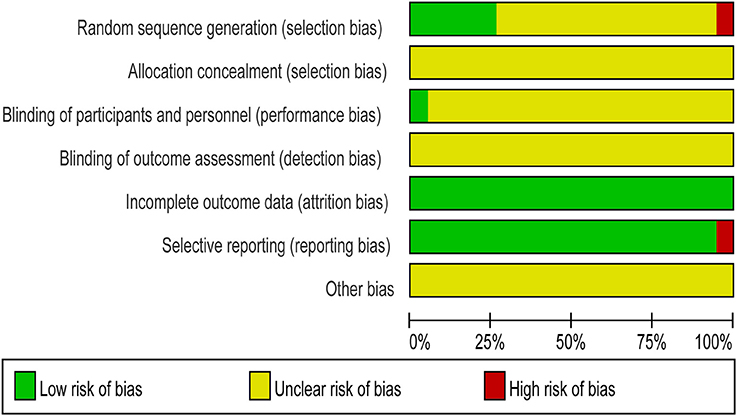 Random sequence generation (selection bias)
Allocation concealment (selection bias)
Blinding of participants and personnel (performance bias)
Blinding of outcome assessment (detection bias)
Incomplete outcome data (attrition bias)
Selective reporting (reporting bias)
Other bias

0%
25%
50%
75%
100%

Low risk of bias
Unclear risk of bias
High risk of bias